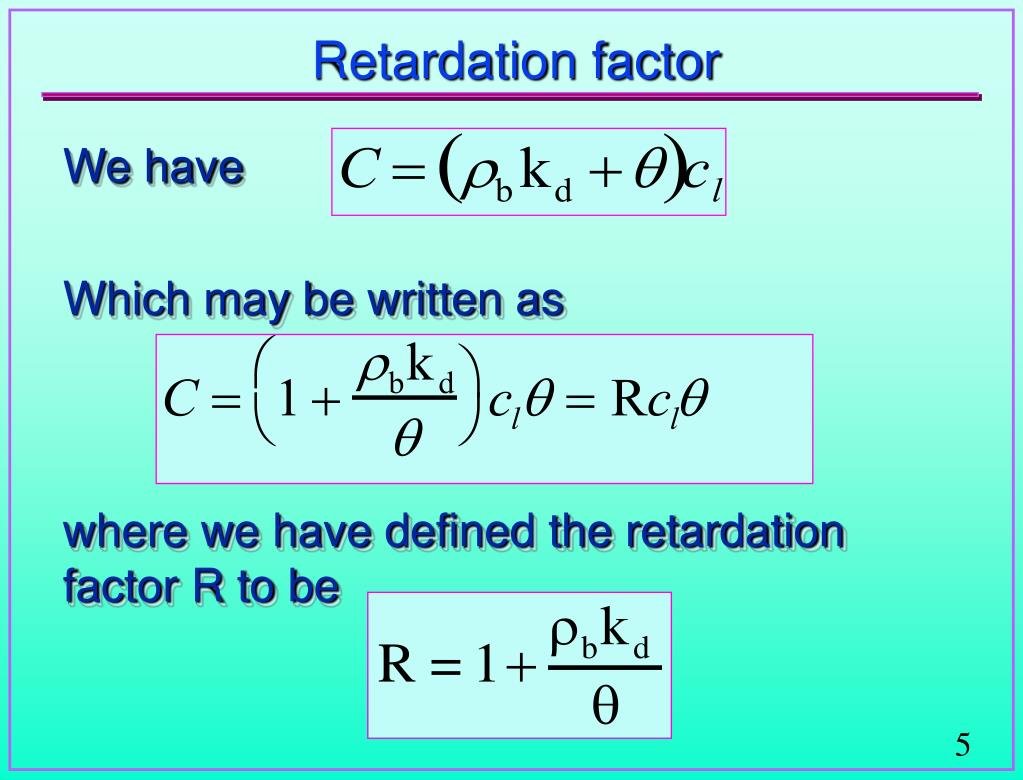 Retardation factor

We have $C = (\rho_b k_d + \theta) c_l$

Which may be written as

$C = \left(1 + \frac{\rho_b k_d}{\theta}\right) c_l \theta = R c_l \theta$

where we have defined the retardation factor R to be

$R = 1 + \frac{\rho_b k_d}{\theta}$

5